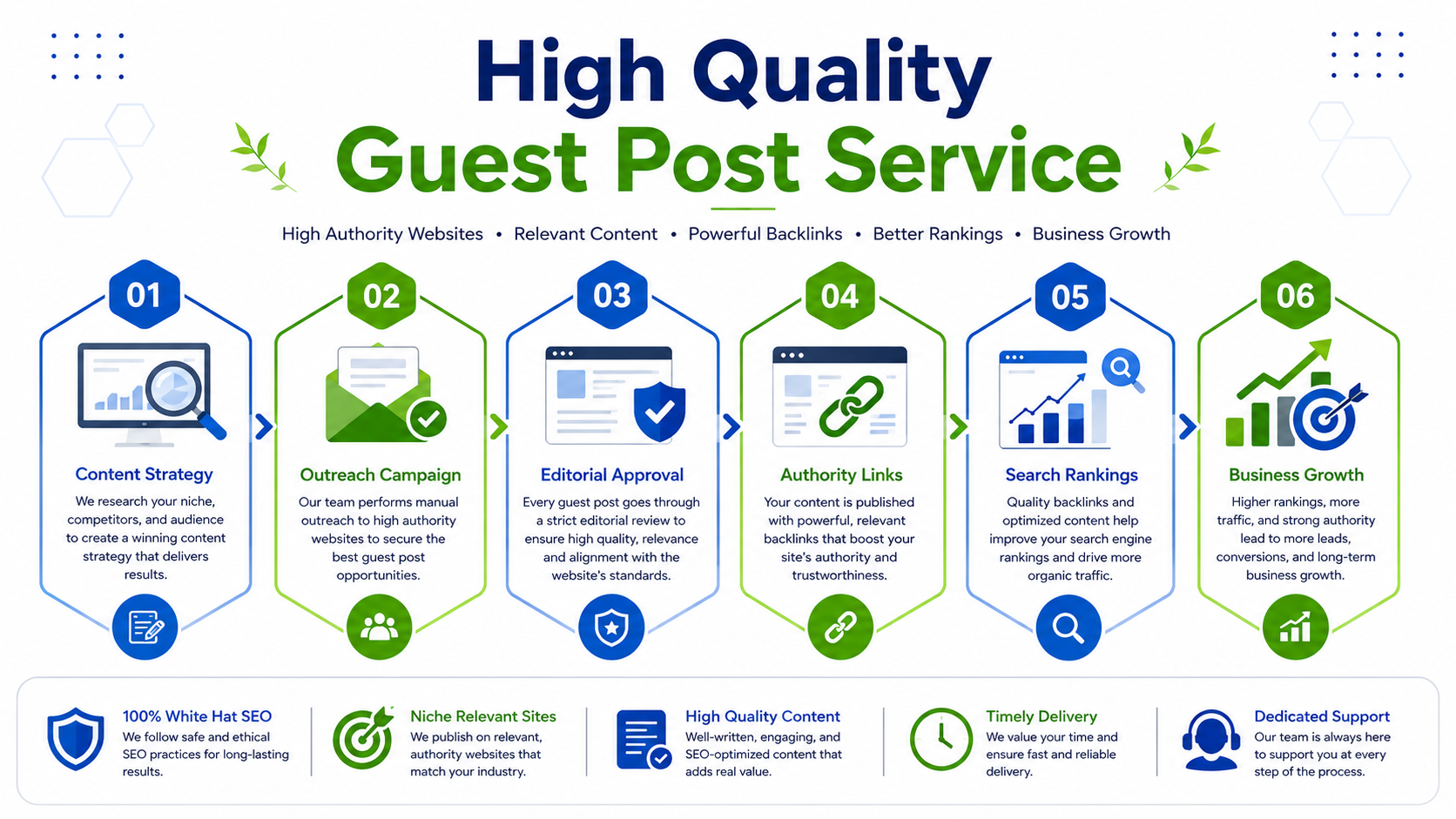 High Quality
Guest Post Service

High Authority Websites • Relevant Content • Powerful Backlinks • Better Rankings • Business Growth

01
Content Strategy
We research your niche, competitors, and audience to create a winning content strategy that delivers results.

02
Outreach Campaign
Our team performs manual outreach to high authority websites to secure the best guest post opportunities.

03
Editorial Approval
Every guest post goes through a strict editorial review to ensure high quality, relevance and alignment with the website's standards.

04
Authority Links
Your content is published with powerful, relevant backlinks that boost your site's authority and trustworthiness.

05
Search Rankings
Quality backlinks and optimized content help improve your search engine rankings and drive more organic traffic.

06
Business Growth
Higher rankings, more traffic, and strong authority lead to more leads, conversions, and long-term business growth.

100% White Hat SEO
We follow safe and ethical SEO practices for long-lasting results.

Niche Relevant Sites
We publish on relevant, authority websites that match your industry.

High Quality Content
Well-written, engaging, and SEO-optimized content that adds real value.

Timely Delivery
We value your time and ensure fast and reliable delivery.

Dedicated Support
Our team is always here to support you at every step of the process.